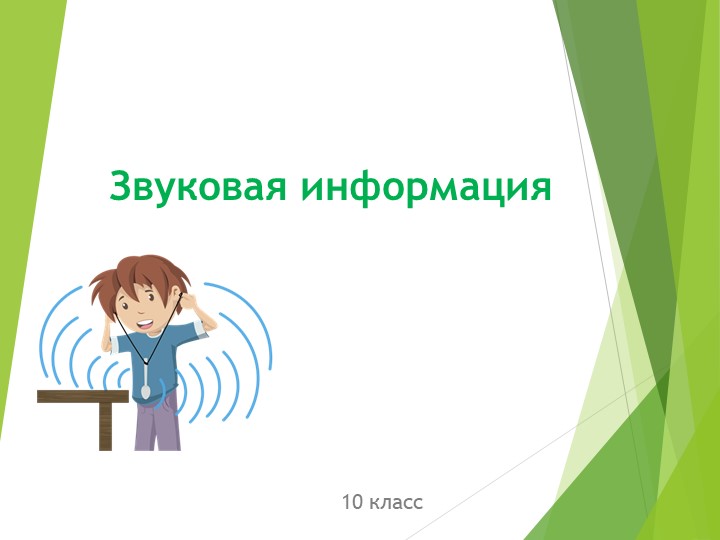 Звуковая информация

10 класс